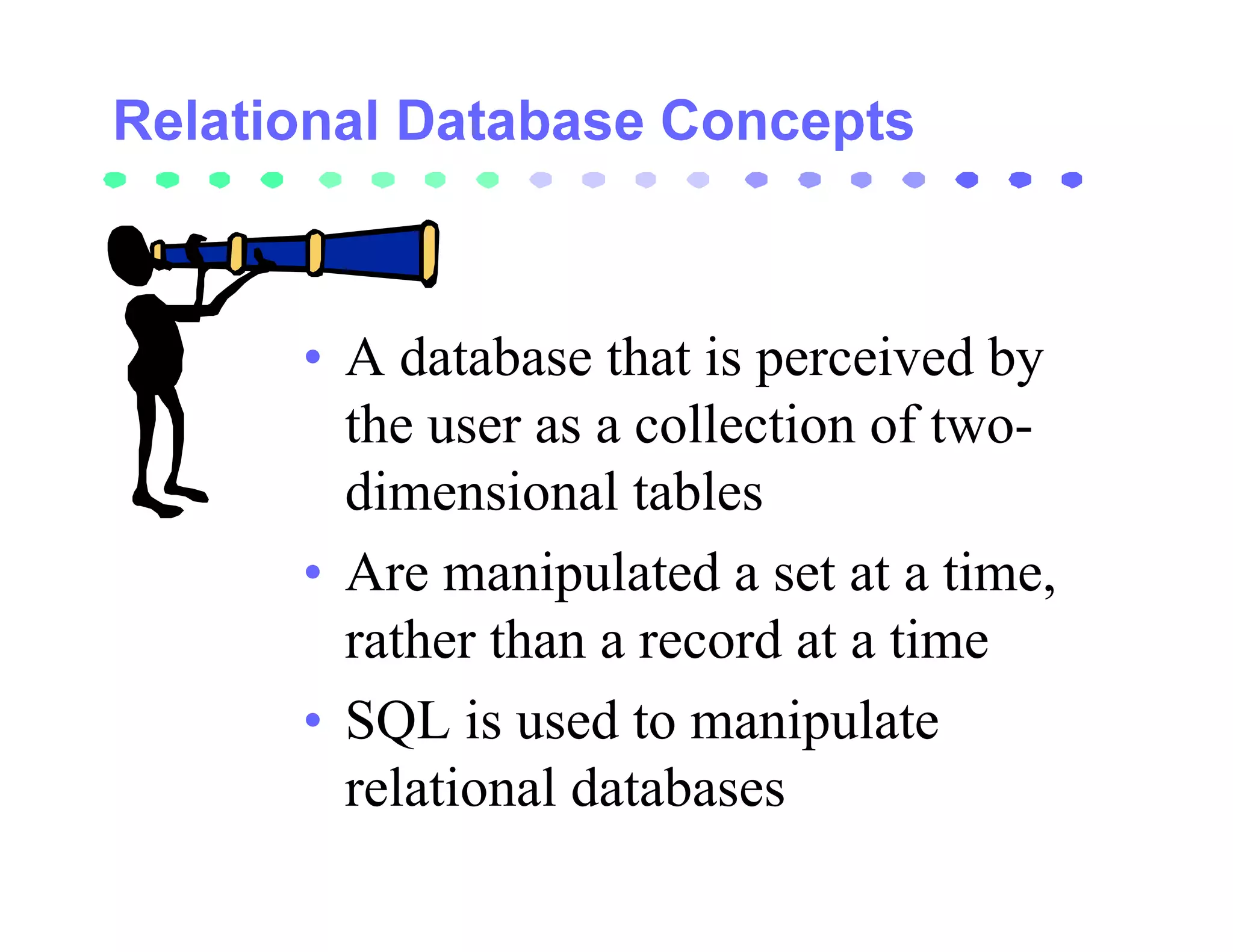 Relational Database Concepts

• A database that is perceived by the user as a collection of two-dimensional tables

• Are manipulated a set at a time, rather than a record at a time

• SQL is used to manipulate relational databases